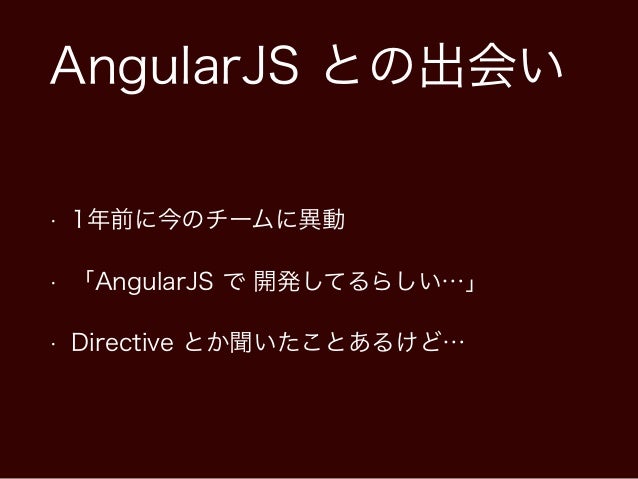 AngularJS との出会い

· 1年前に今のチームに異動

· 「AngularJS で 開発してるらしい…」

· Directive とか聞いたことあるけど…